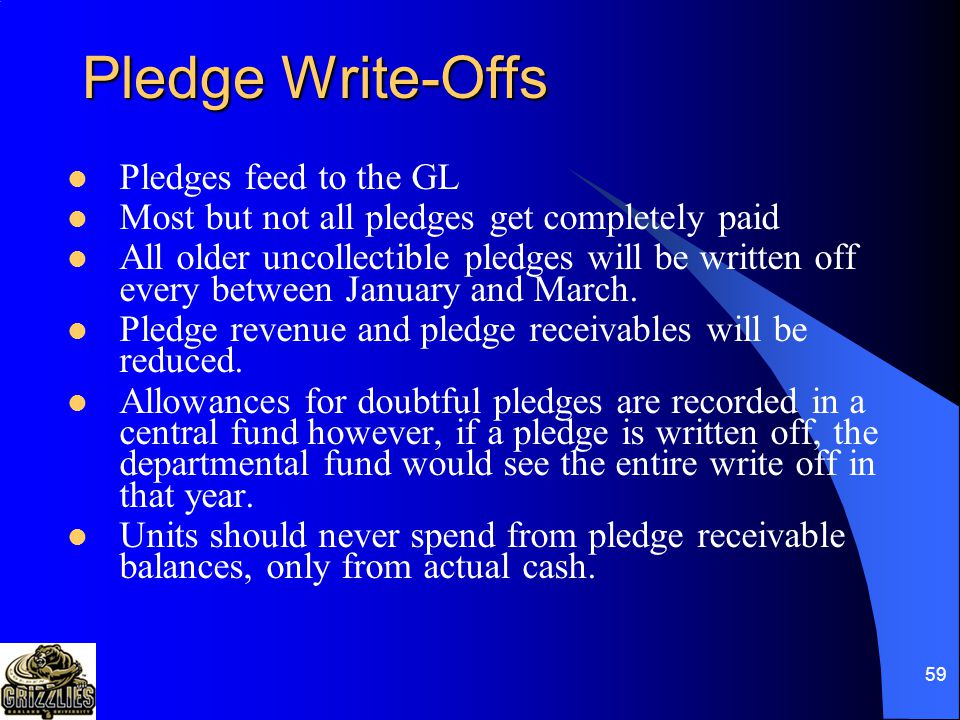 Pledge Write-Offs

- Pledges feed to the GL
- Most but not all pledges get completely paid
- All older uncollectible pledges will be written off every between January and March.
- Pledge revenue and pledge receivables will be reduced.
- Allowances for doubtful pledges are recorded in a central fund however, if a pledge is written off, the departmental fund would see the entire write off in that year.
- Units should never spend from pledge receivable balances, only from actual cash.

GRIZZLIES
OAKLAND UNIVERSITY

59